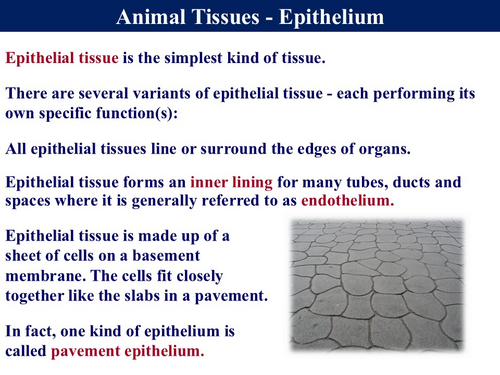 Animal Tissues - Epithelium

Epithelial tissue is the simplest kind of tissue.

There are several variants of epithelial tissue - each performing its own specific function(s):

All epithelial tissues line or surround the edges of organs.

Epithelial tissue forms an inner lining for many tubes, ducts and spaces where it is generally referred to as endothelium.

Epithelial tissue is made up of a sheet of cells on a basement membrane. The cells fit closely together like the slabs in a pavement.

In fact, one kind of epithelium is called pavement epithelium.